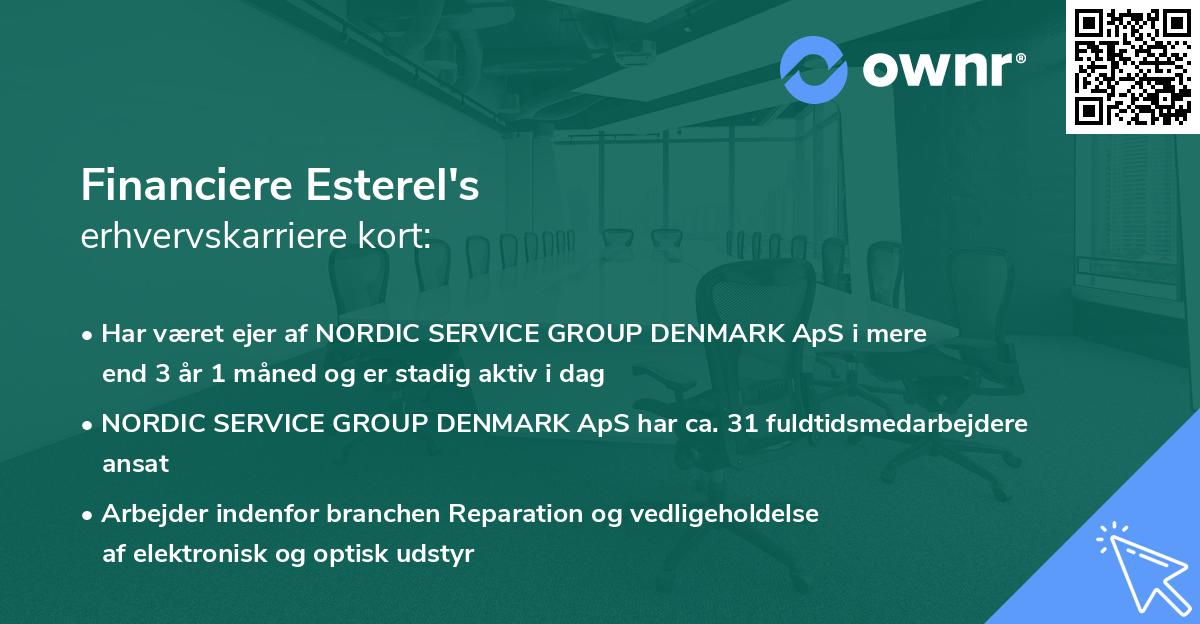 ownr®

Financiere Esterel's
erhvervskarriere kort:

• Har været ejer af NORDIC SERVICE GROUP DENMARK ApS i mere end 3 år 1 måned og er stadig aktiv i dag

• NORDIC SERVICE GROUP DENMARK ApS har ca. 31 fuldtidsmedarbejdere ansat

• Arbejder indenfor branchen Reparation og vedligeholdelse af elektronisk og optisk udstyr